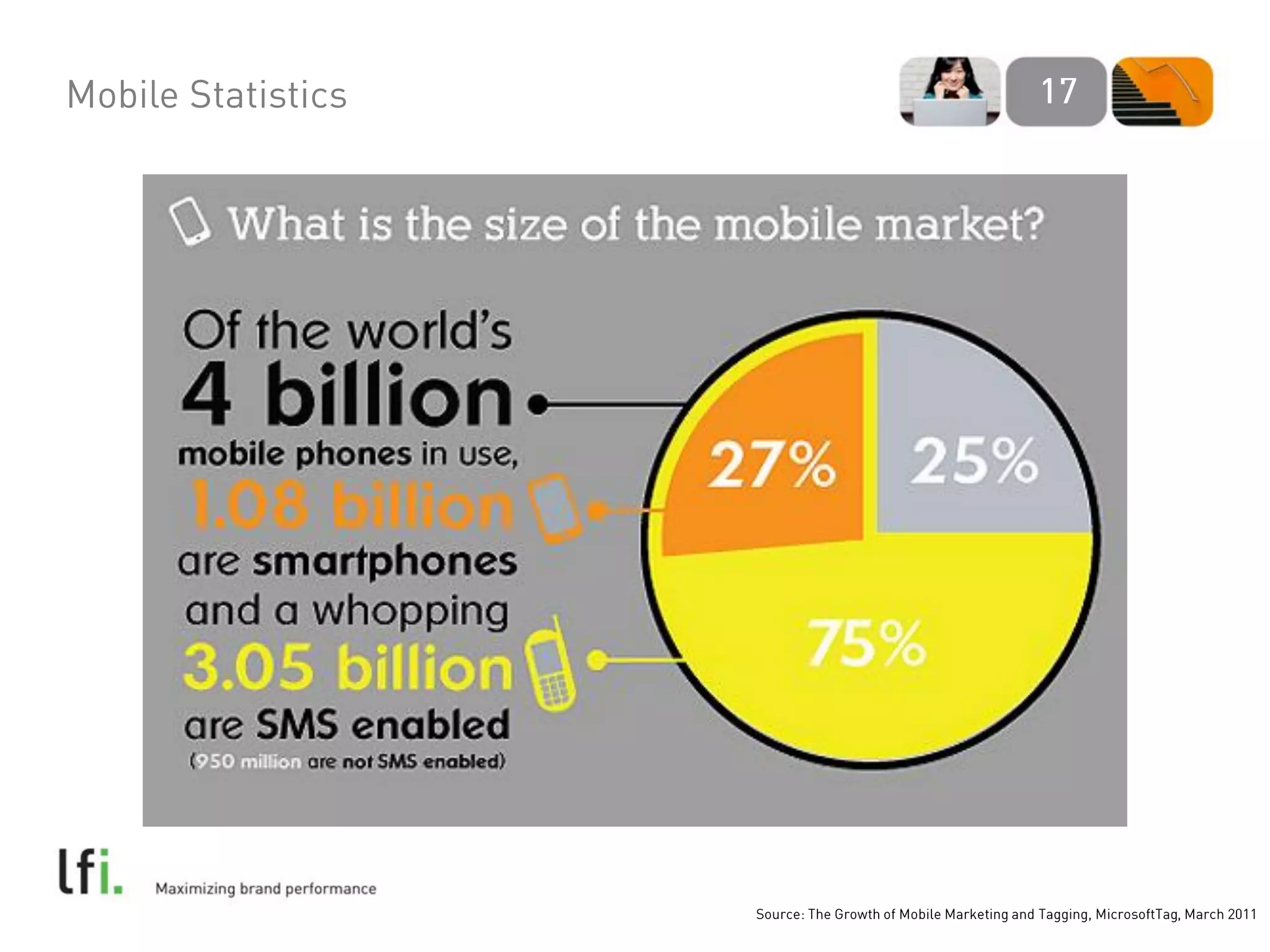 Mobile Statistics

17

What is the size of the mobile market?

Of the world's 4 billion mobile phones in use, 1.08 billion are smartphones and a whopping 3.05 billion are SMS enabled (950 million are not SMS enabled)

27%

25%

75%

lfi.

Maximizing brand performance

Source: The Growth of Mobile Marketing and Tagging, MicrosoftTag, March 2011